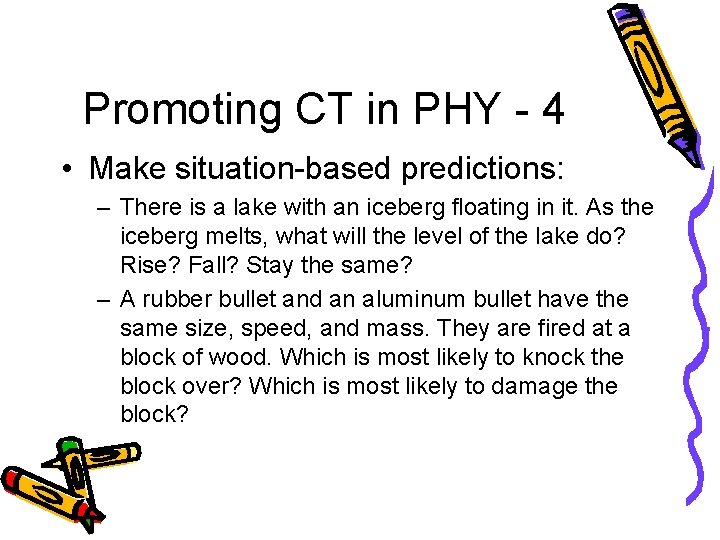 Promoting CT in PHY - 4

• Make situation-based predictions:

– There is a lake with an iceberg floating in it. As the iceberg melts, what will the level of the lake do? Rise? Fall? Stay the same?

– A rubber bullet and an aluminum bullet have the same size, speed, and mass. They are fired at a block of wood. Which is most likely to knock the block over? Which is most likely to damage the block?